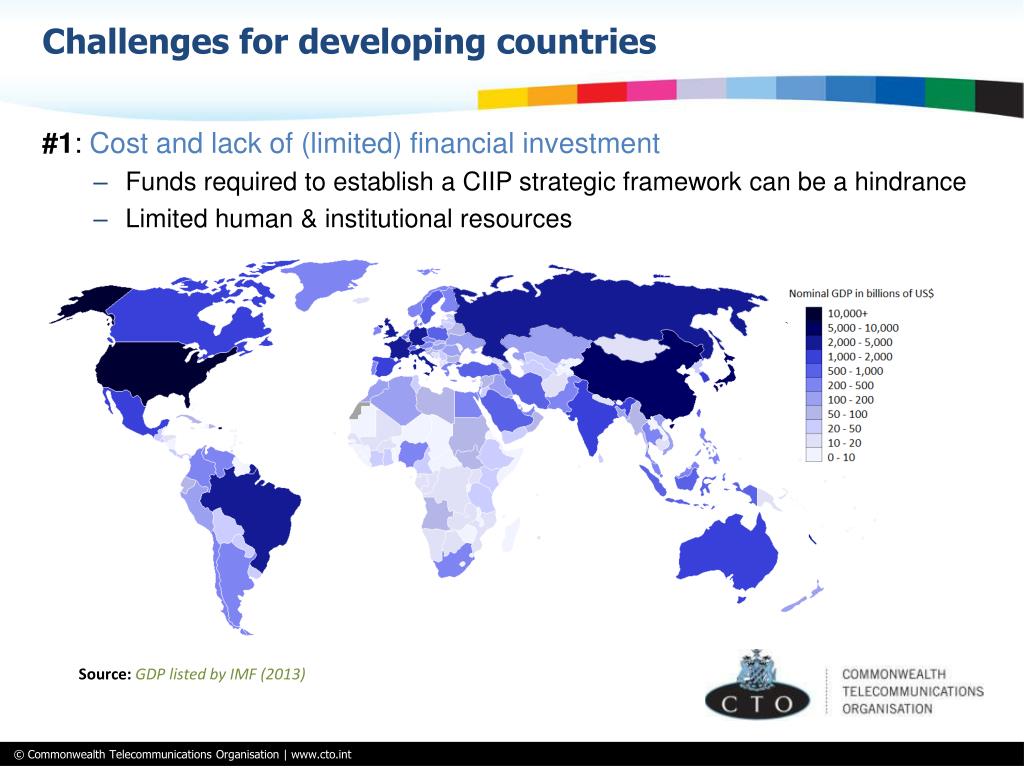 Challenges for developing countries

#1: Cost and lack of (limited) financial investment

– Funds required to establish a CIIP strategic framework can be a hindrance

– Limited human & institutional resources

Nominal GDP in billions of US$

10,000+
5,000 - 10,000
2,000 - 5,000
1,000 - 2,000
500 - 1,000
200 - 500
100 - 200
50 - 100
20 - 50
10 - 20
0 - 10

Source: GDP listed by IMF (2013)

CTO

COMMONWEALTH TELECOMMUNICATIONS ORGANISATION

© Commonwealth Telecommunications Organisation | www.cto.int